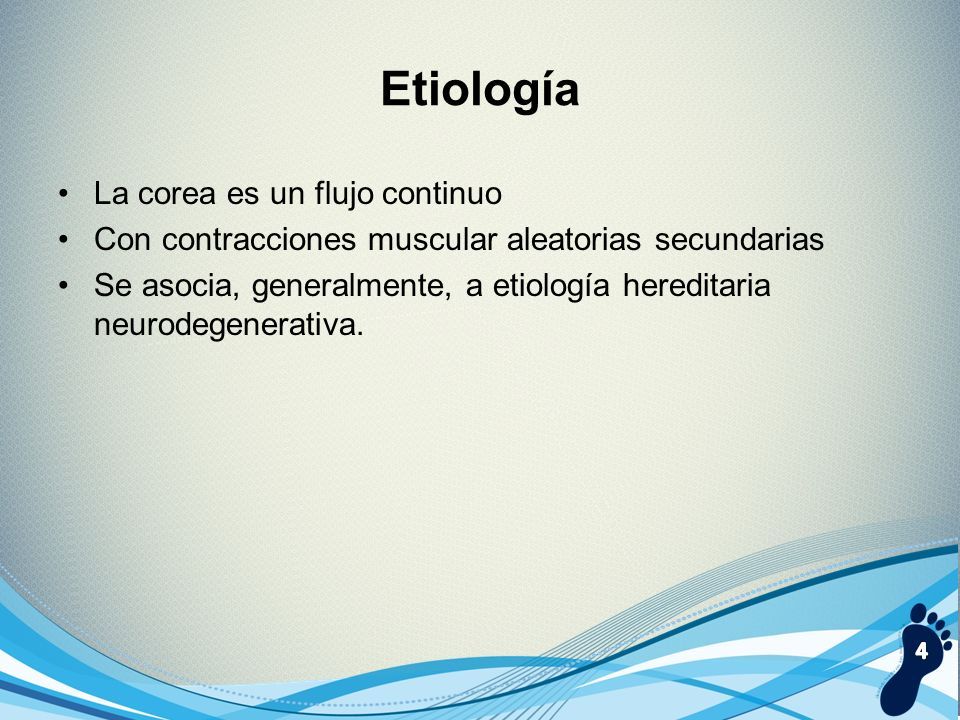 Etiología

• La corea es un flujo continuo
• Con contracciones muscular aleatorias secundarias
• Se asocia, generalmente, a etiología hereditaria neurodegenerativa.

4